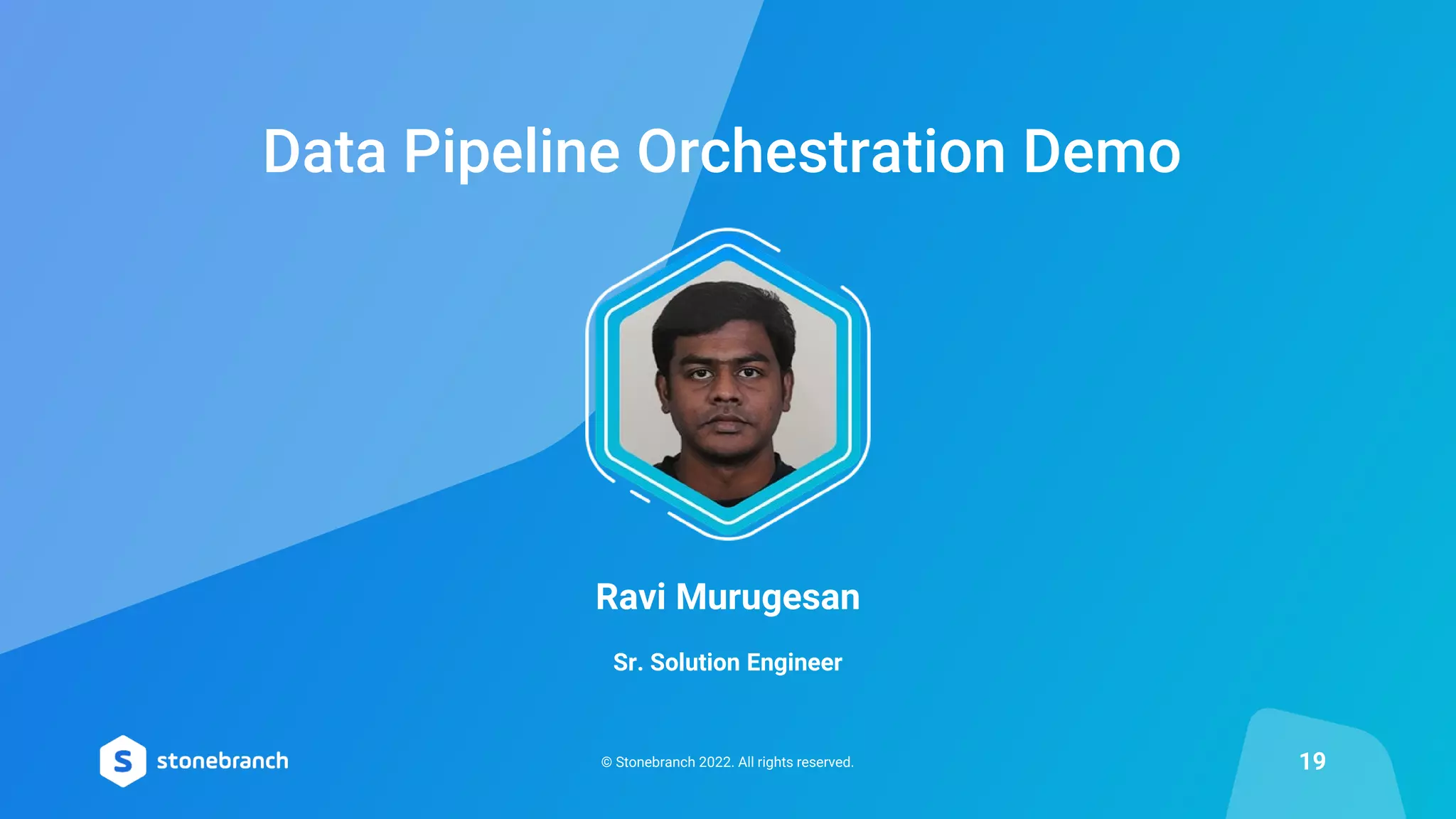 Data Pipeline Orchestration Demo

Ravi Murugesan

Sr. Solution Engineer

S stonebranch

© Stonebranch 2022. All rights reserved.

19